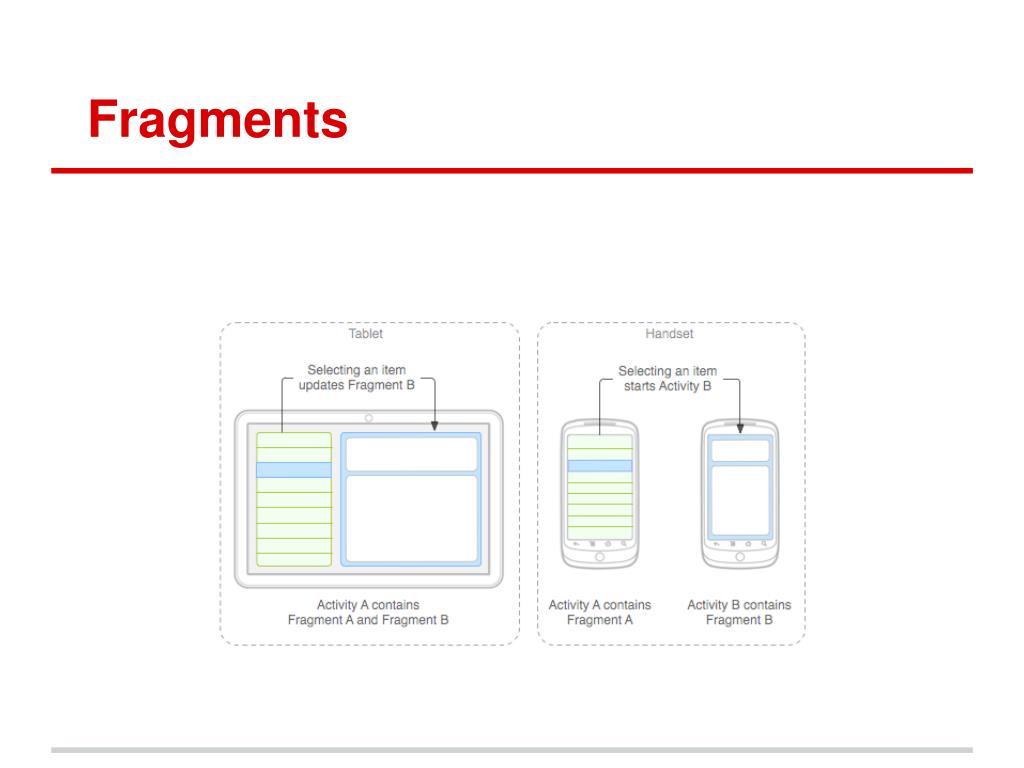 Fragments

Tablet

Selecting an item updates Fragment B

Activity A contains Fragment A and Fragment B

Handset

Selecting an item starts Activity B

Activity A contains Fragment A

Activity B contains Fragment B